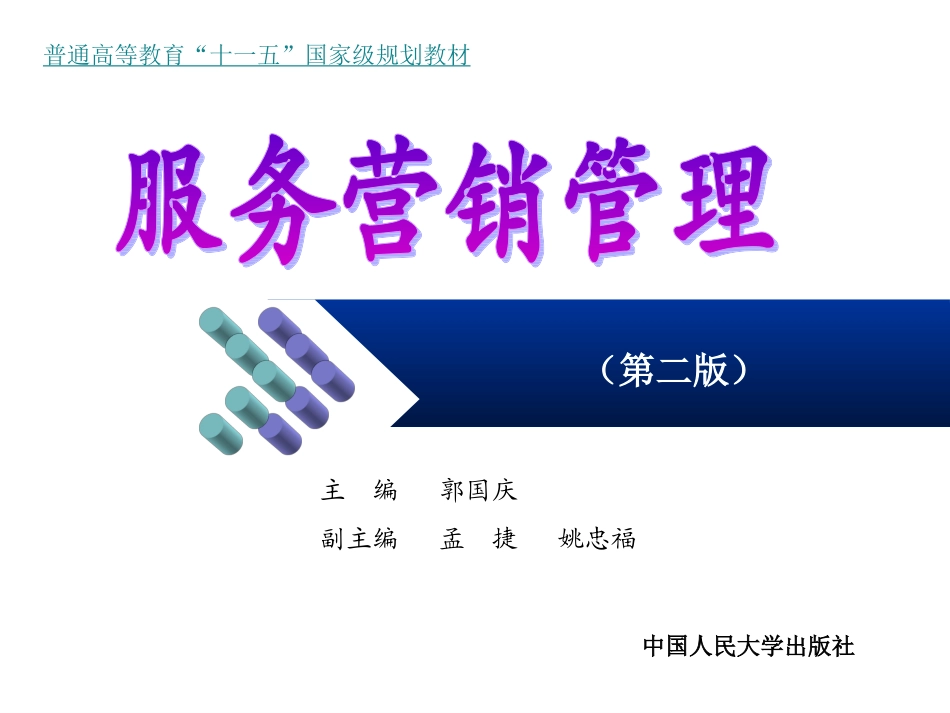 普通高等教育“十一五”国家级规划教材

服务营销管理

（第二版）

主　编　　郭国庆
副主编　　孟　捷　　姚忠福

中国人民大学出版社